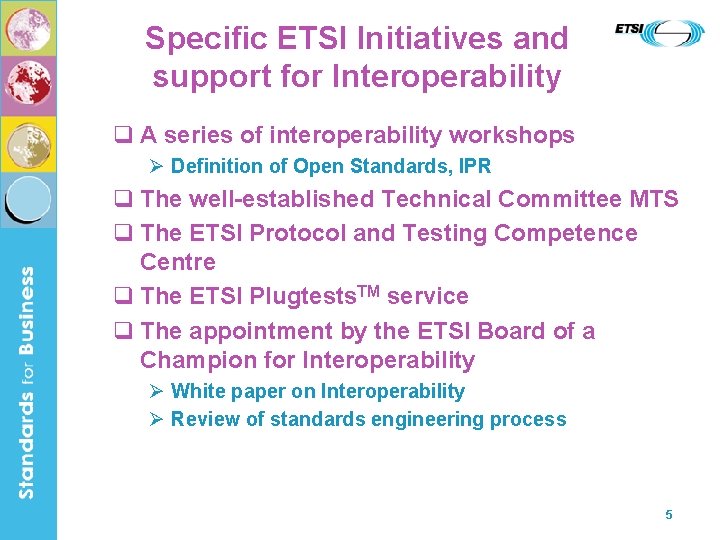 Specific ETSI Initiatives and support for Interoperability

ETSI

❑ A series of interoperability workshops
➢ Definition of Open Standards, IPR
❑ The well-established Technical Committee MTS
❑ The ETSI Protocol and Testing Competence Centre
❑ The ETSI Plugtests$^{TM}$ service
❑ The appointment by the ETSI Board of a Champion for Interoperability
➢ White paper on Interoperability
➢ Review of standards engineering process

Standards for Business

5